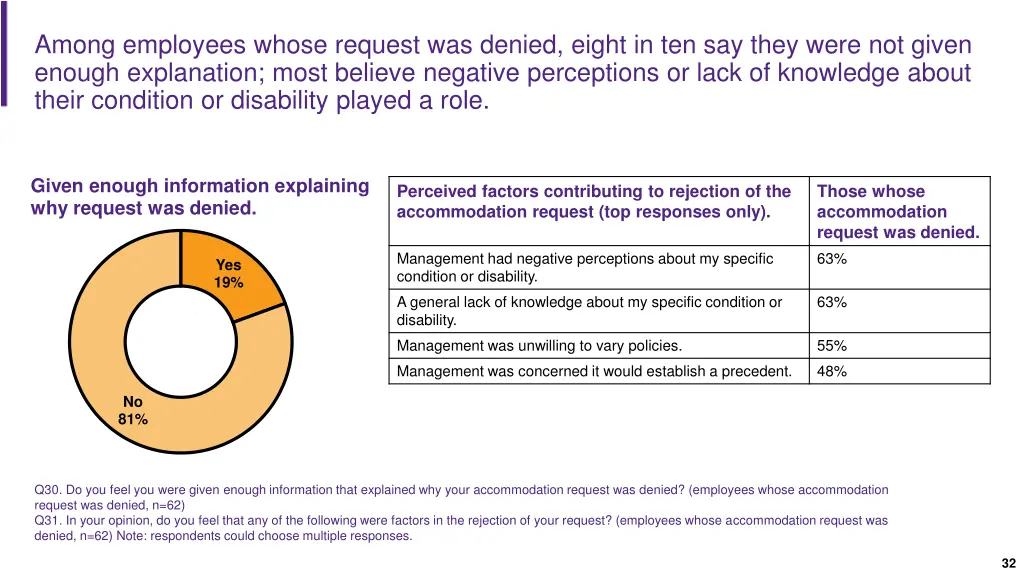 Among employees whose request was denied, eight in ten say they were not given enough explanation; most believe negative perceptions or lack of knowledge about their condition or disability played a role.

Given enough information explaining why request was denied.

Yes
19%

No
81%

| Perceived factors contributing to rejection of the accommodation request (top responses only). | Those whose accommodation request was denied. |
|---|---|
| Management had negative perceptions about my specific condition or disability. | 63% |
| A general lack of knowledge about my specific condition or disability. | 63% |
| Management was unwilling to vary policies. | 55% |
| Management was concerned it would establish a precedent. | 48% |

Q30. Do you feel you were given enough information that explained why your accommodation request was denied? (employees whose accommodation request was denied, n=62)
Q31. In your opinion, do you feel that any of the following were factors in the rejection of your request? (employees whose accommodation request was denied, n=62) Note: respondents could choose multiple responses.

32